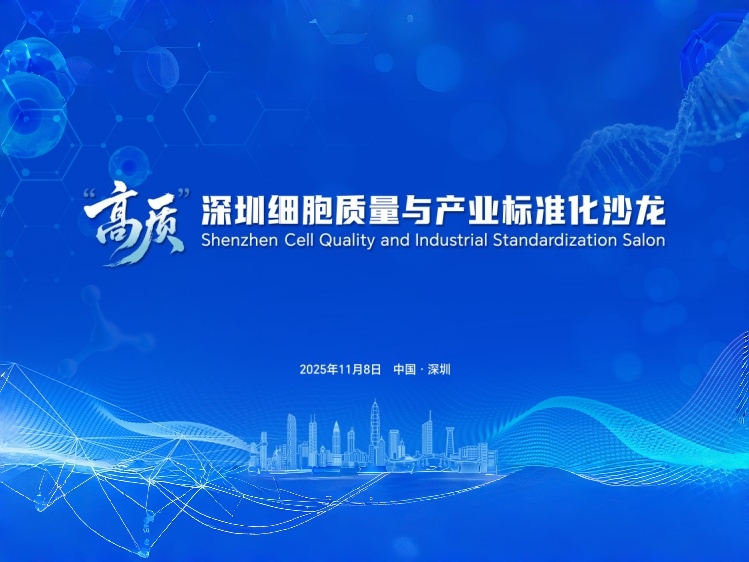 “高质”深圳细胞质量与产业标准化沙龙
Shenzhen Cell Quality and Industrial Standardization Salon

2025年11月8日 中国 · 深圳